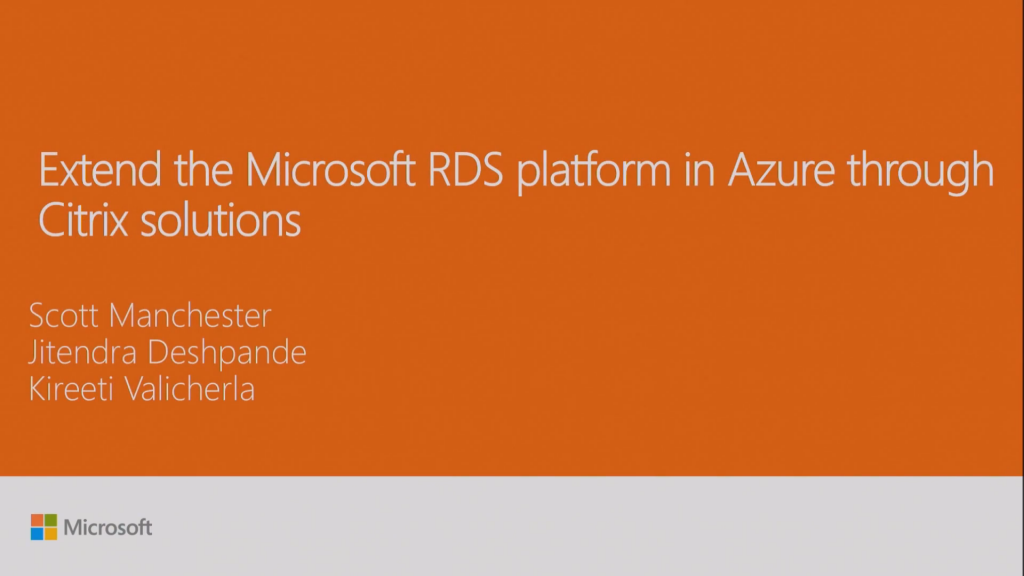 Extend the Microsoft RDS platform in Azure through Citrix solutions

Scott Manchester
Jitendra Deshpande
Kireeti Valicherla

Microsoft